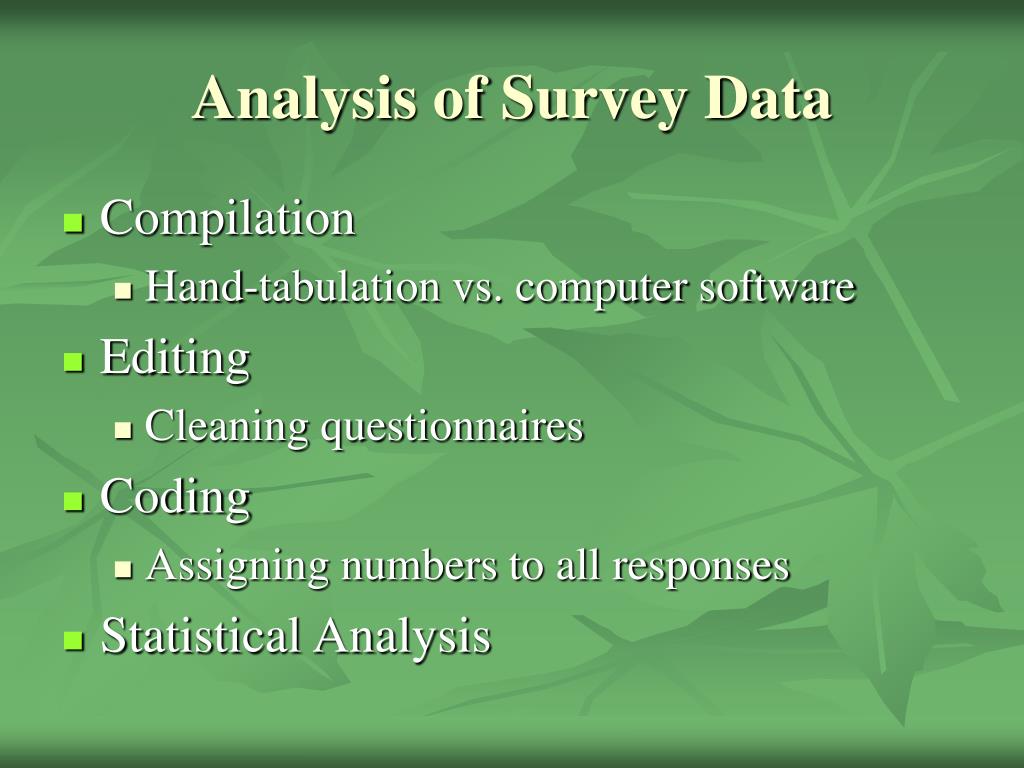 Analysis of Survey Data

- Compilation
  - Hand-tabulation vs. computer software
- Editing
  - Cleaning questionnaires
- Coding
  - Assigning numbers to all responses
- Statistical Analysis